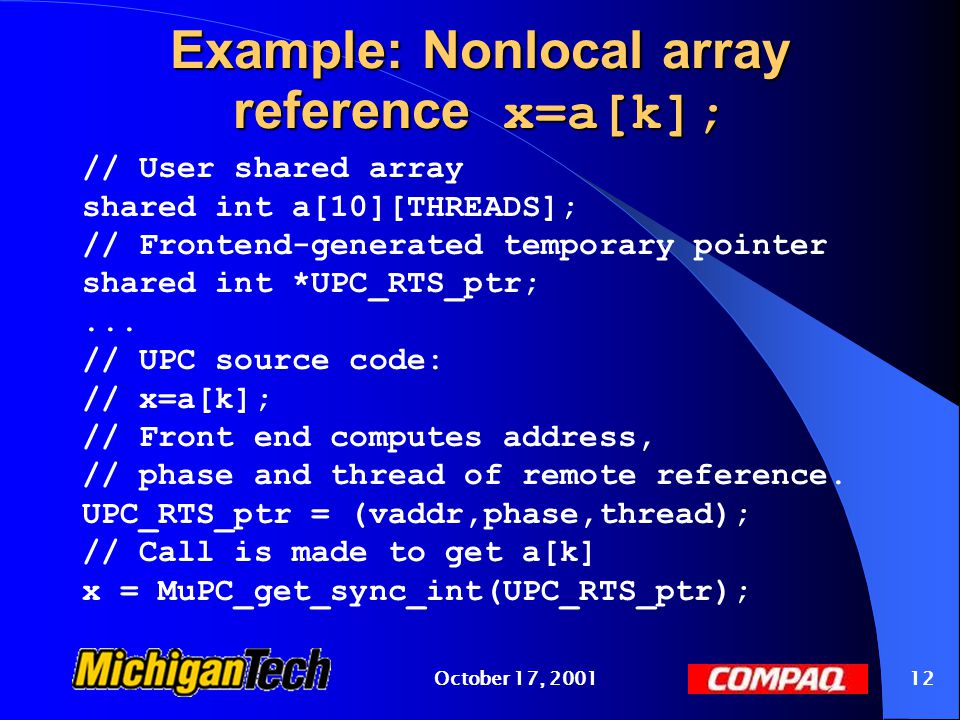 Example: Nonlocal array reference x=a[k];

// User shared array
shared int a[10][THREADS];
// Frontend-generated temporary pointer
shared int *UPC_RTS_ptr;
...
// UPC source code:
// x=a[k];
// Front end computes address,
// phase and thread of remote reference.
UPC_RTS_ptr = (vaddr,phase,thread);
// Call is made to get a[k]
x = MuPC_get_sync_int(UPC_RTS_ptr);

MichiganTech

October 17, 2001

COMPAQ

12